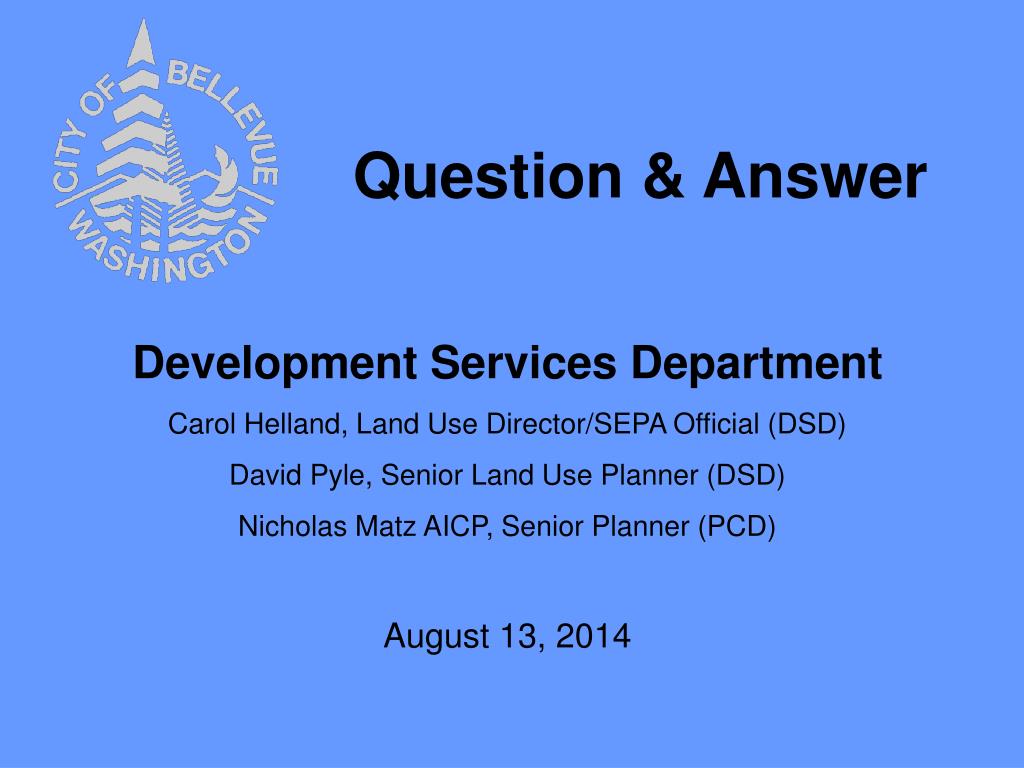 CITY OF BELLEVUE WASHINGTON

Question & Answer

Development Services Department

Carol Helland, Land Use Director/SEPA Official (DSD)

David Pyle, Senior Land Use Planner (DSD)

Nicholas Matz AICP, Senior Planner (PCD)

August 13, 2014